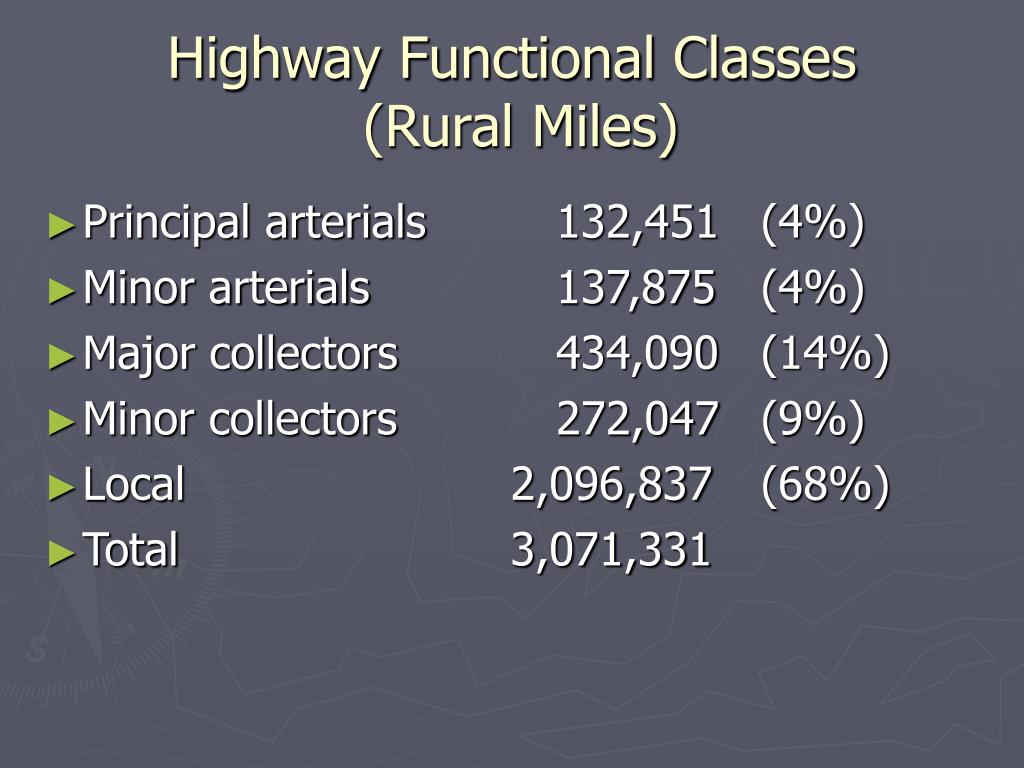 Highway Functional Classes
(Rural Miles)

► Principal arterials 132,451 (4%)
► Minor arterials 137,875 (4%)
► Major collectors 434,090 (14%)
► Minor collectors 272,047 (9%)
► Local 2,096,837 (68%)
► Total 3,071,331